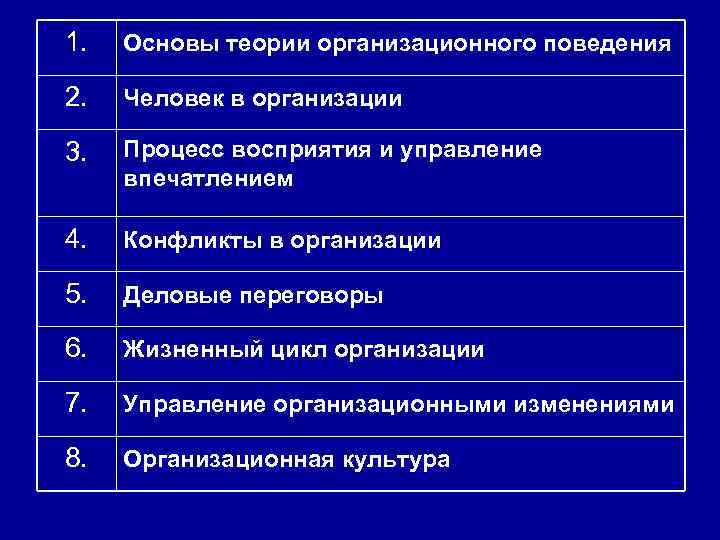 | 1. | Основы теории организационного поведения |
|---|---|
| 2. | Человек в организации |
| 3. | Процесс восприятия и управление впечатлением |
| 4. | Конфликты в организации |
| 5. | Деловые переговоры |
| 6. | Жизненный цикл организации |
| 7. | Управление организационными изменениями |
| 8. | Организационная культура |